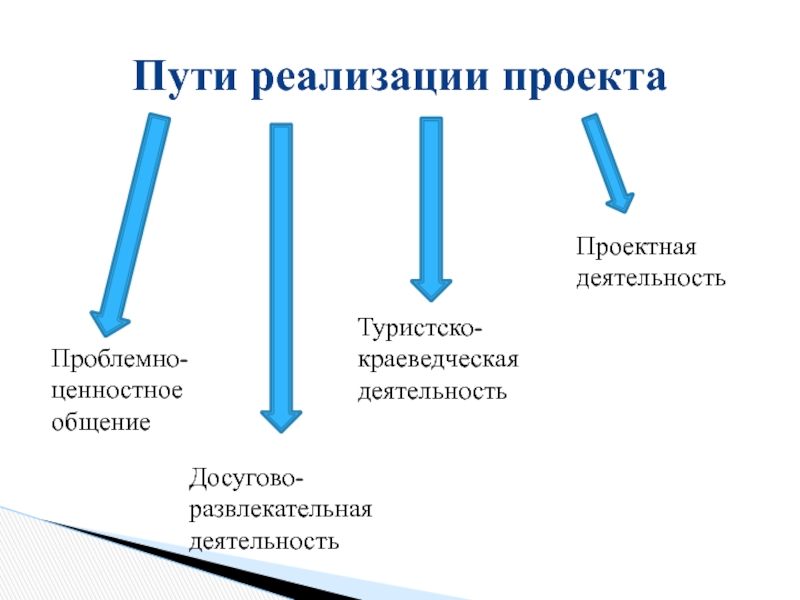 Пути реализации проекта

Проблемно-ценностное общение

Досугово-развлекательная деятельность

Туристско-краеведческая деятельность

Проектная деятельность